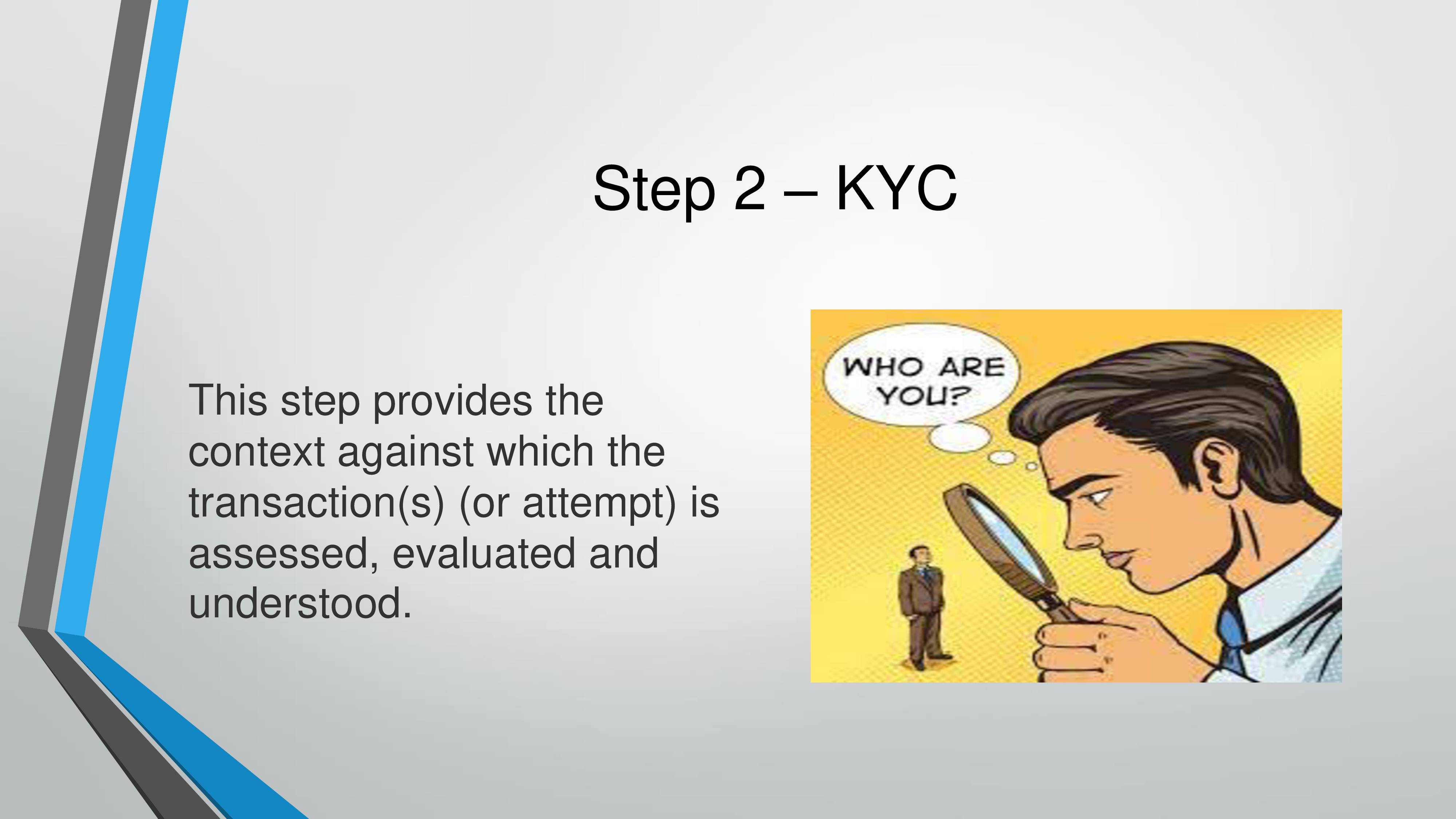 Step 2 – KYC

This step provides the context against which the transaction(s) (or attempt) is assessed, evaluated and understood.

WHO ARE YOU?